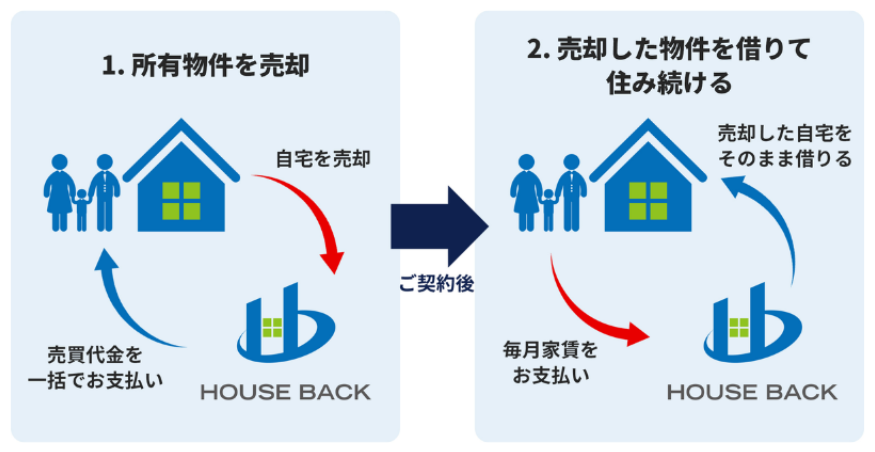 1. 所有物件を売却

自宅を売却

売買代金を一括でお支払い

HOUSE BACK

ご契約後

2. 売却した物件を借りて住み続ける

売却した自宅をそのまま借りる

毎月家賃をお支払い

HOUSE BACK